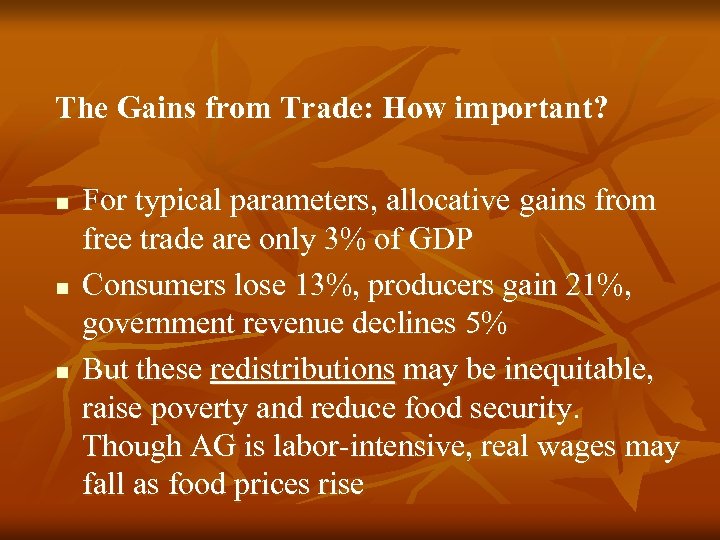 The Gains from Trade: How important?

- For typical parameters, allocative gains from free trade are only 3% of GDP
- Consumers lose 13%, producers gain 21%, government revenue declines 5%
- But these redistributions may be inequitable, raise poverty and reduce food security. Though AG is labor-intensive, real wages may fall as food prices rise